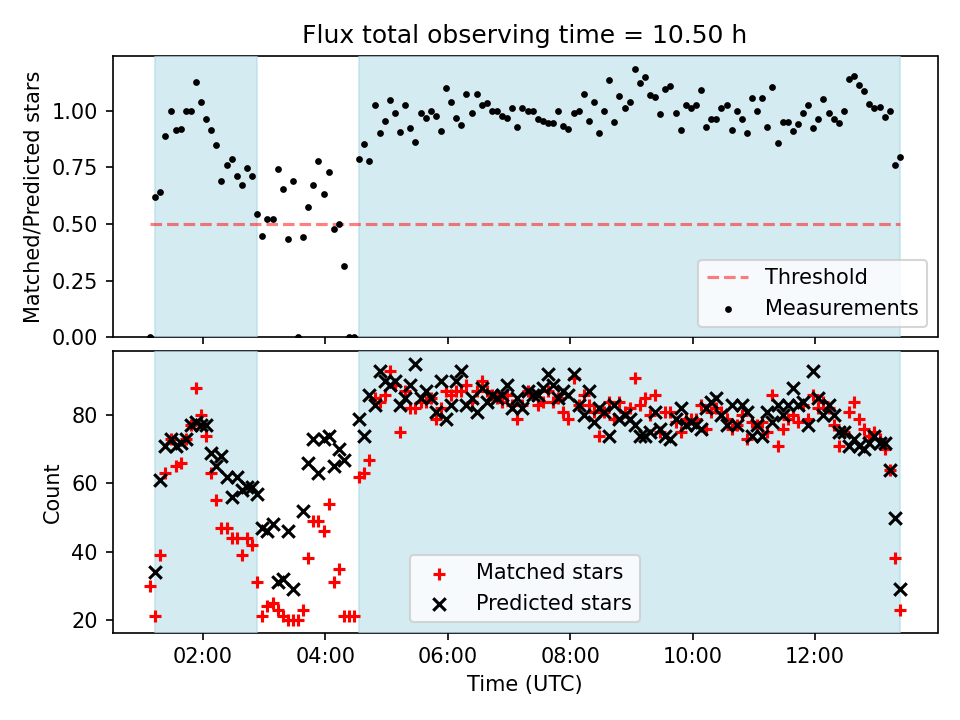 Flux total observing time = 10.50 h

Matched/Predicted stars

1.00
0.75
0.50
0.25
0.00

Threshold
Measurements

Count

80
60
40
20

Matched stars
Predicted stars

02:00
04:00
06:00
08:00
10:00
12:00

Time (UTC)